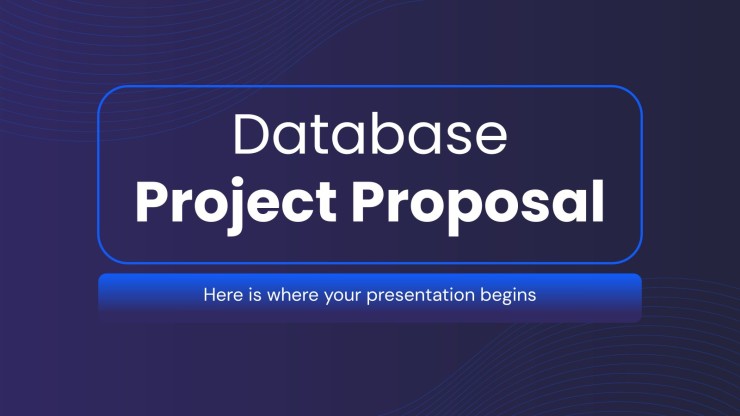 Database
Project Proposal

Here is where your presentation begins